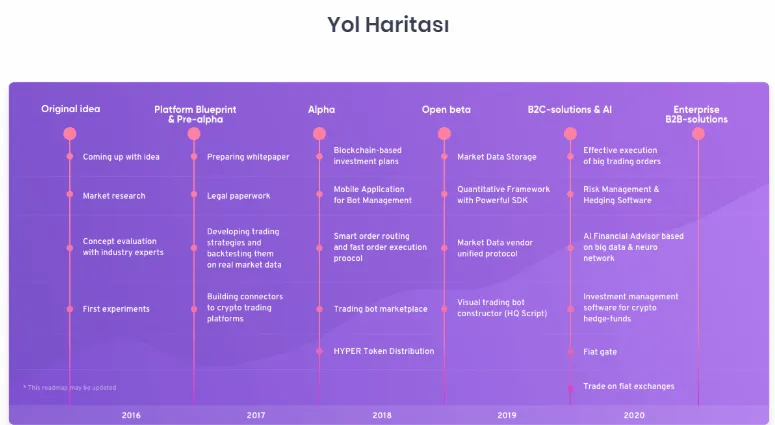 Yol Haritası

Original idea
Coming up with idea
Market research
Concept evaluation with industry experts
First experiments

Platform Blueprint & Pre-alpha
Preparing whitepaper
Legal paperwork
Developing trading strategies and backtesting them on real market data
Building connectors to crypto trading platforms

Alpha
Blockchain-based investment plans
Mobile Application for Bot Management
Smart order routing and fast order execution proocol
Trading bot marketplace
HYPER Token Distribution

Open beta
Market Data Storage
Quantitative Framework with Powerful SDK
Market Data vendor unified protocol
Visual trading bot constructor (HQ Script)

B2C-solutions & AI
Effective execution of big trading orders
Risk Management & Hedging Software
AI Financial Advisor based on big data & neuro network
Investment management software for crypto hedge-funds
Fiat gate
Trade on fiat exchanges

Enterprise B2B-solutions

* This roadmap may be updated

2016
2017
2018
2019
2020